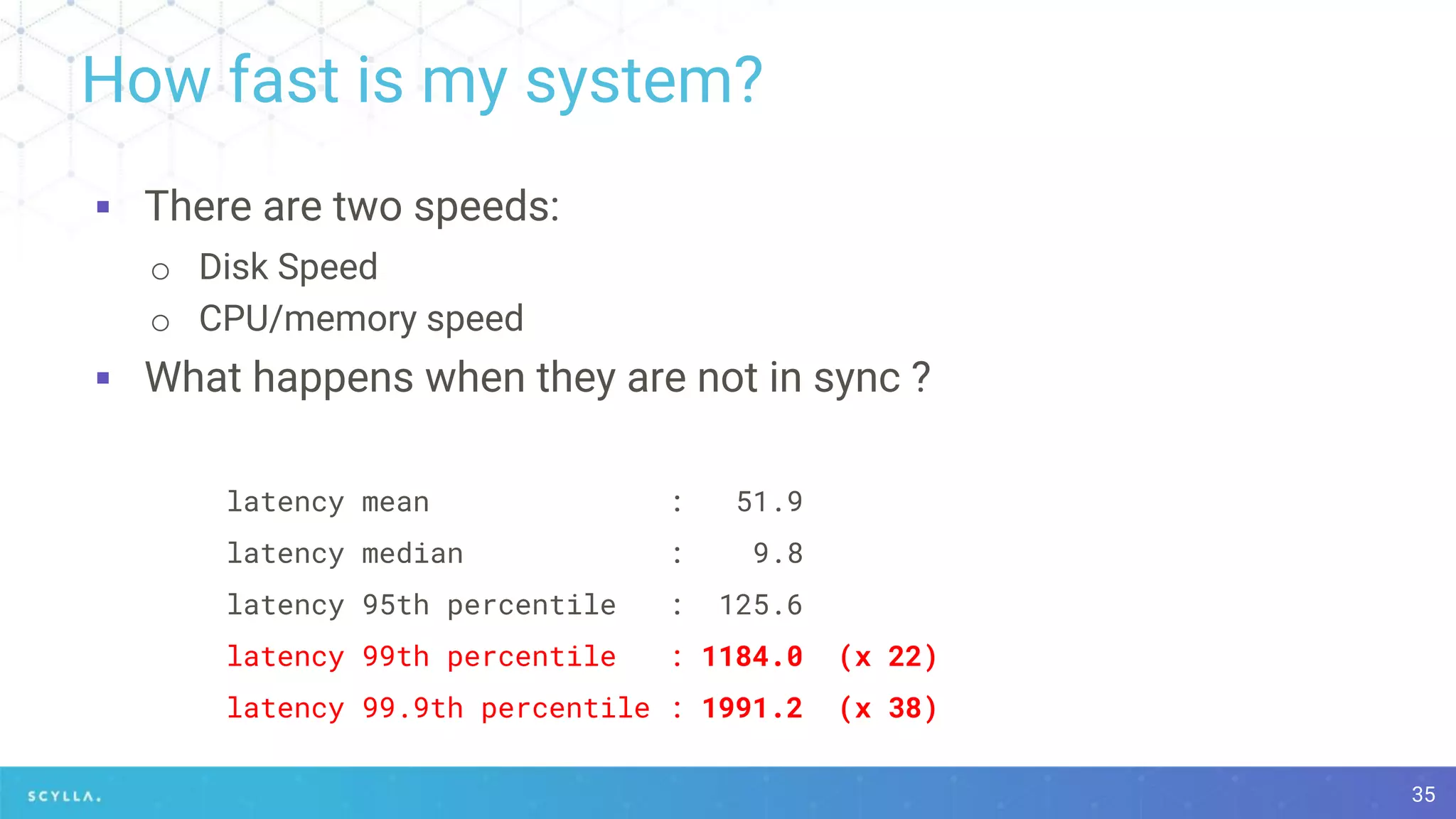 How fast is my system?

▪ There are two speeds:
  ○ Disk Speed
  ○ CPU/memory speed
▪ What happens when they are not in sync ?

latency mean : 51.9
latency median : 9.8
latency 95th percentile : 125.6
latency 99th percentile : 1184.0 (x 22)
latency 99.9th percentile : 1991.2 (x 38)

SCYLLA.

35